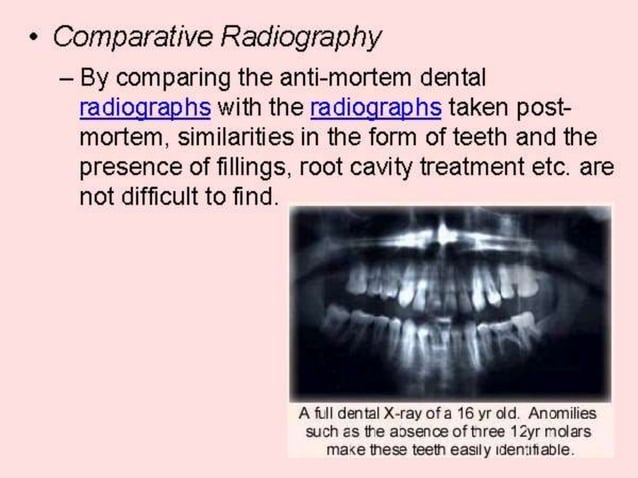 • Comparative Radiography

– By comparing the anti-mortem dental radiographs with the radiographs taken post-mortem, similarities in the form of teeth and the presence of fillings, root cavity treatment etc. are not difficult to find.

A full dental X-ray of a 16 yr old. Anomilies such as the absence of three 12yr molars make these teeth easily identifiable.